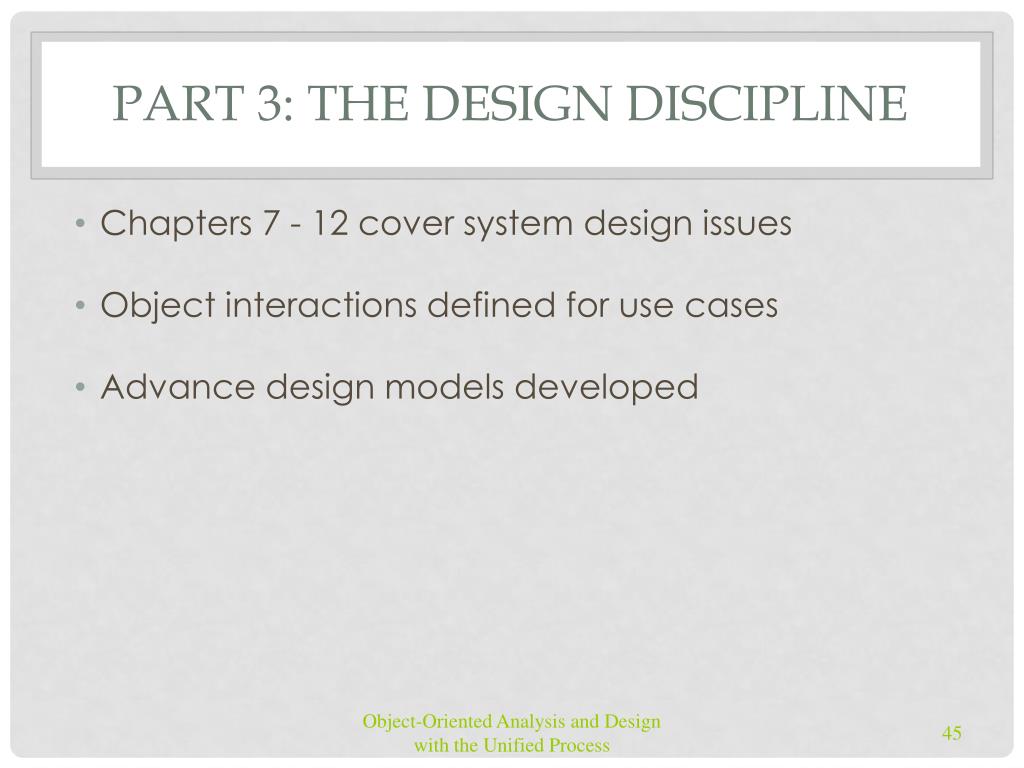 PART 3: THE DESIGN DISCIPLINE

• Chapters 7 - 12 cover system design issues

• Object interactions defined for use cases

• Advance design models developed

Object-Oriented Analysis and Design with the Unified Process

45